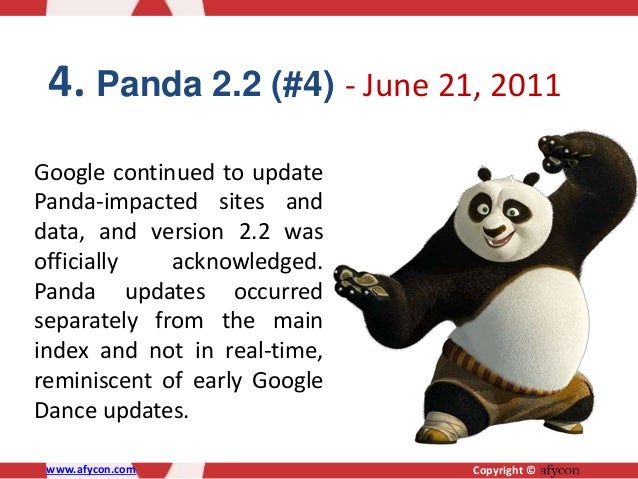 4. Panda 2.2 (#4) - June 21, 2011

Google continued to update Panda-impacted sites and data, and version 2.2 was officially acknowledged. Panda updates occurred separately from the main index and not in real-time, reminiscent of early Google Dance updates.

www.afycon.com

Copyright © afycon